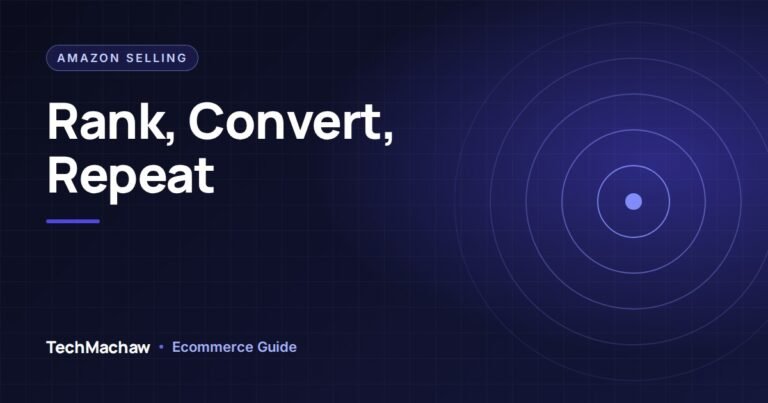 AMAZON SELLING

Rank, Convert, Repeat

TechMachaw • Ecommerce Guide